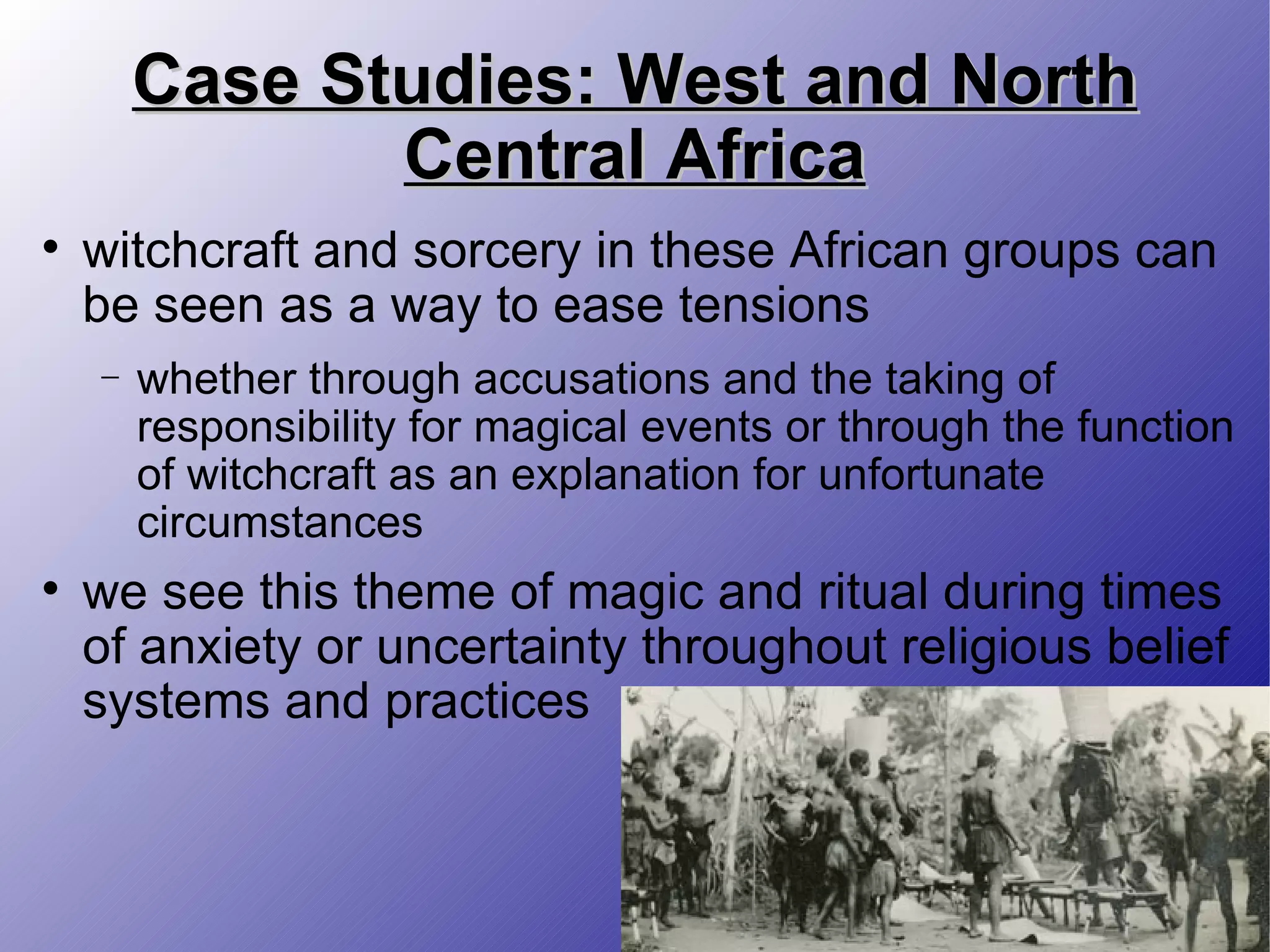 Case Studies: West and North Central Africa

• witchcraft and sorcery in these African groups can be seen as a way to ease tensions

– whether through accusations and the taking of responsibility for magical events or through the function of witchcraft as an explanation for unfortunate circumstances

• we see this theme of magic and ritual during times of anxiety or uncertainty throughout religious belief systems and practices